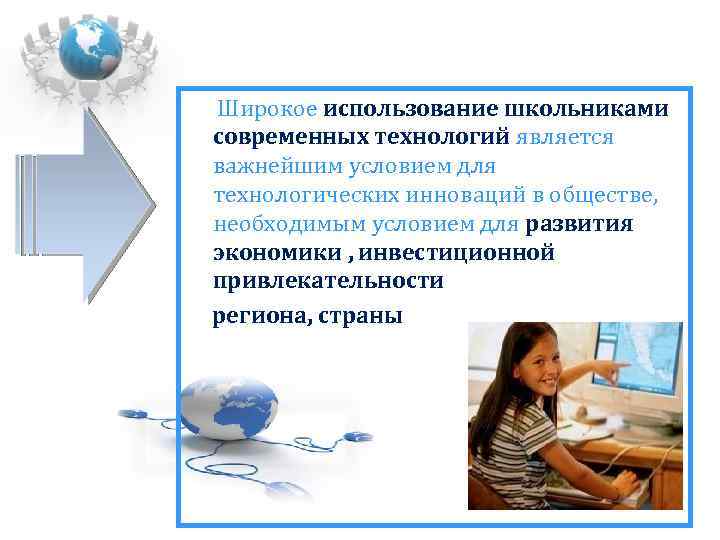 Широкое использование школьниками современных технологий является важнейшим условием для технологических инноваций в обществе, необходимым условием для развития экономики , инвестиционной привлекательности

региона, страны